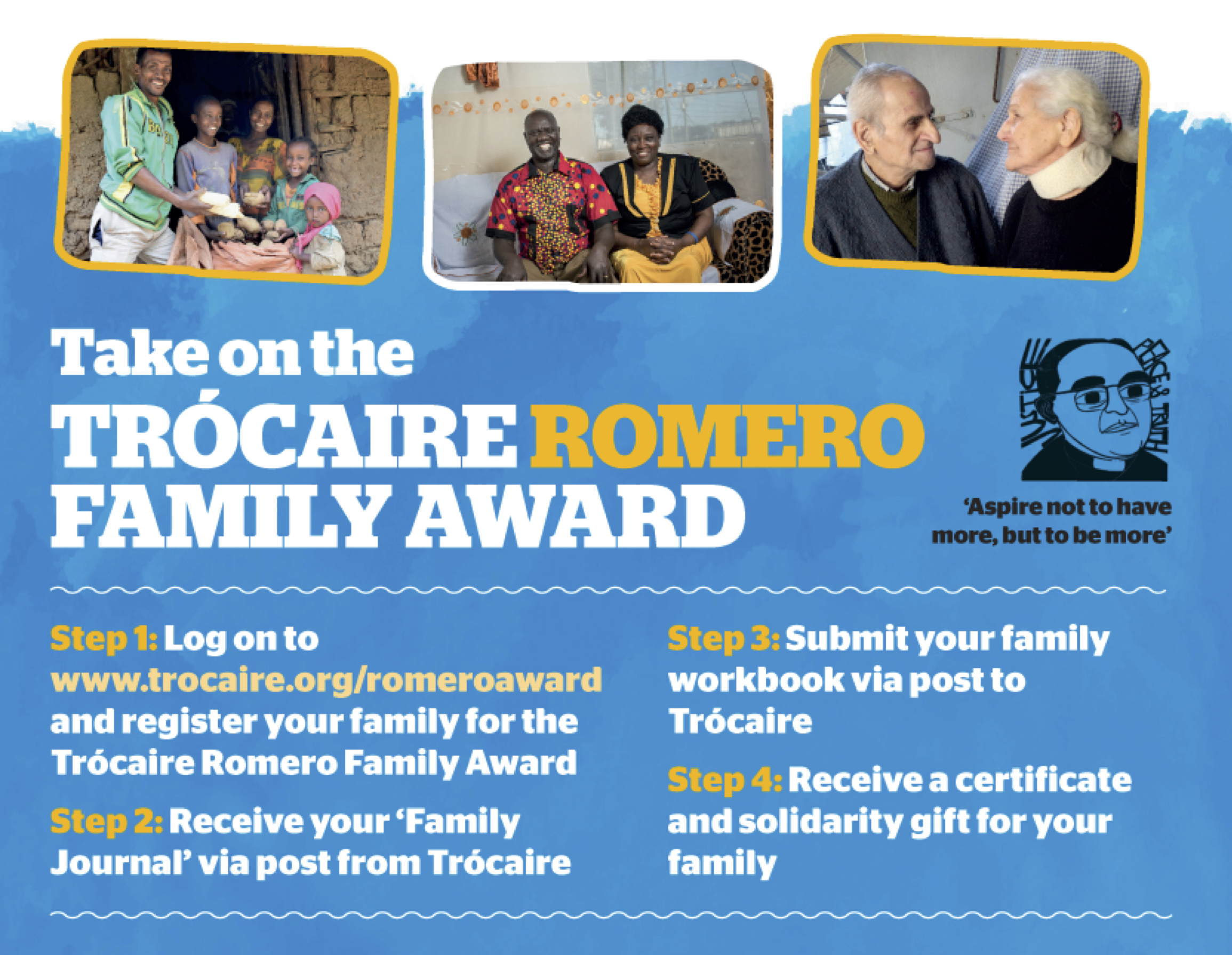 Take on the TRÓCAIRE ROMERO FAMILY AWARD

PEACE & TRUTH

'Aspire not to have more, but to be more'

Step 1: Log on to www.trocaire.org/romeroaward and register your family for the Trócaire Romero Family Award

Step 2: Receive your 'Family Journal' via post from Trócaire

Step 3: Submit your family workbook via post to Trócaire

Step 4: Receive a certificate and solidarity gift for your family